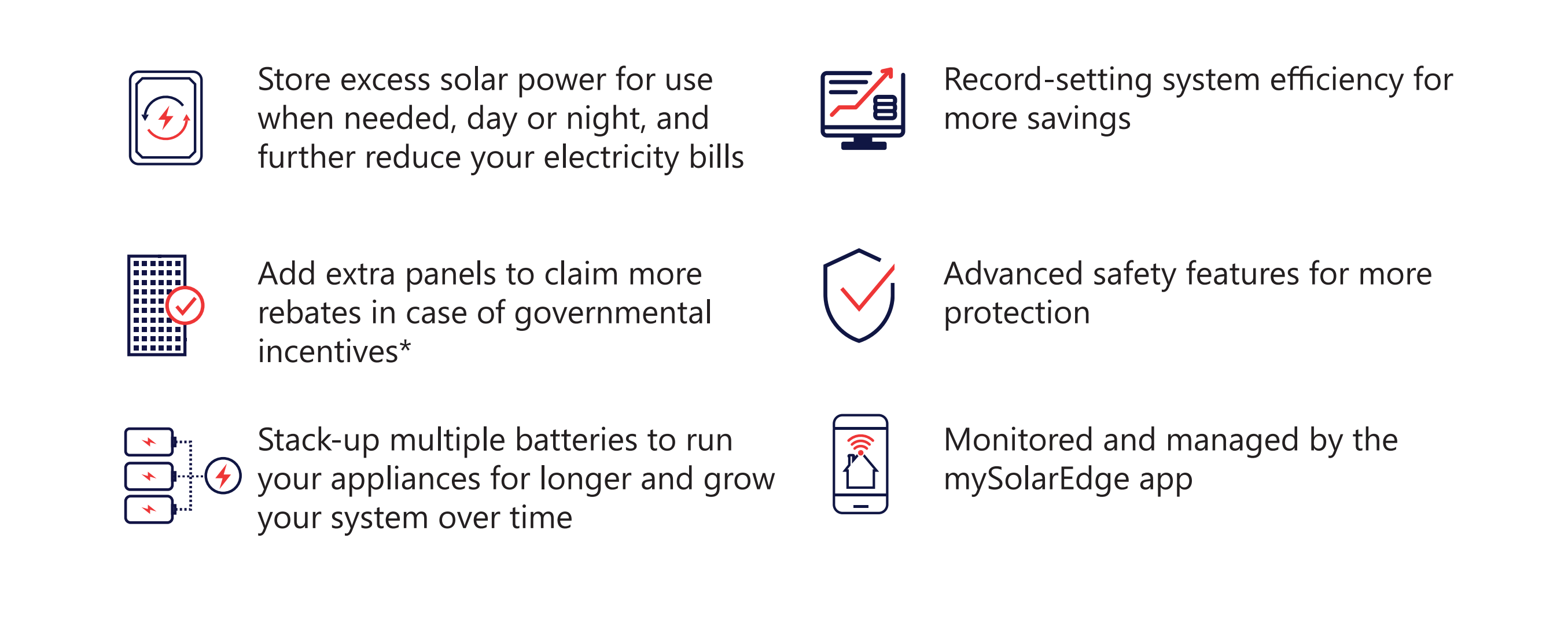 Store excess solar power for use when needed, day or night, and further reduce your electricity bills

Add extra panels to claim more rebates in case of governmental incentives*

Stack-up multiple batteries to run your appliances for longer and grow your system over time

Record-setting system efficiency for more savings

Advanced safety features for more protection

Monitored and managed by the mySolarEdge app